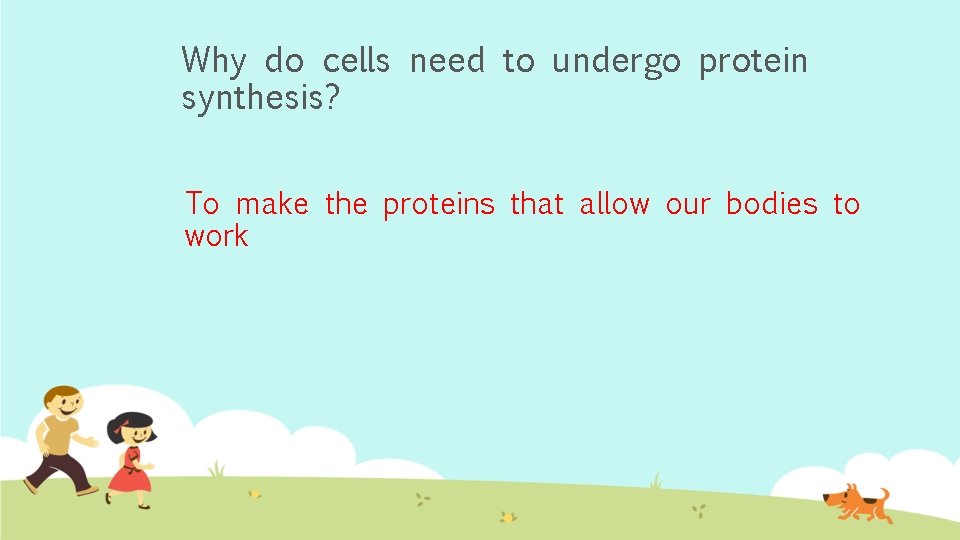 Why do cells need to undergo protein synthesis?

To make the proteins that allow our bodies to work